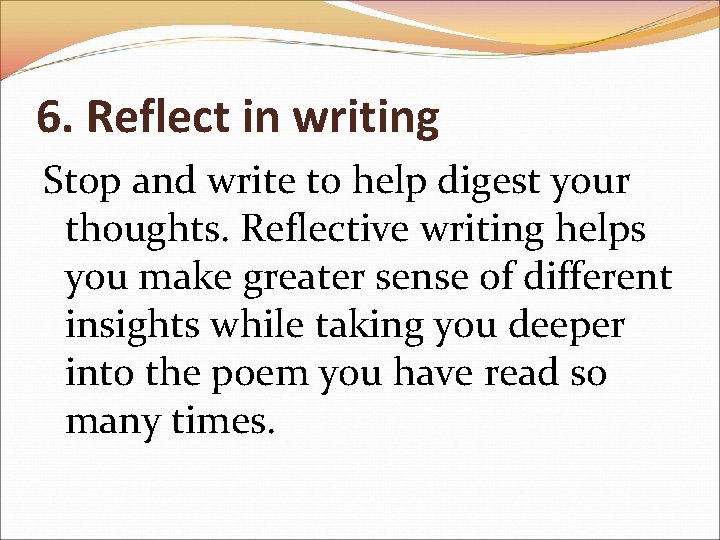 6. Reflect in writing

Stop and write to help digest your thoughts. Reflective writing helps you make greater sense of different insights while taking you deeper into the poem you have read so many times.